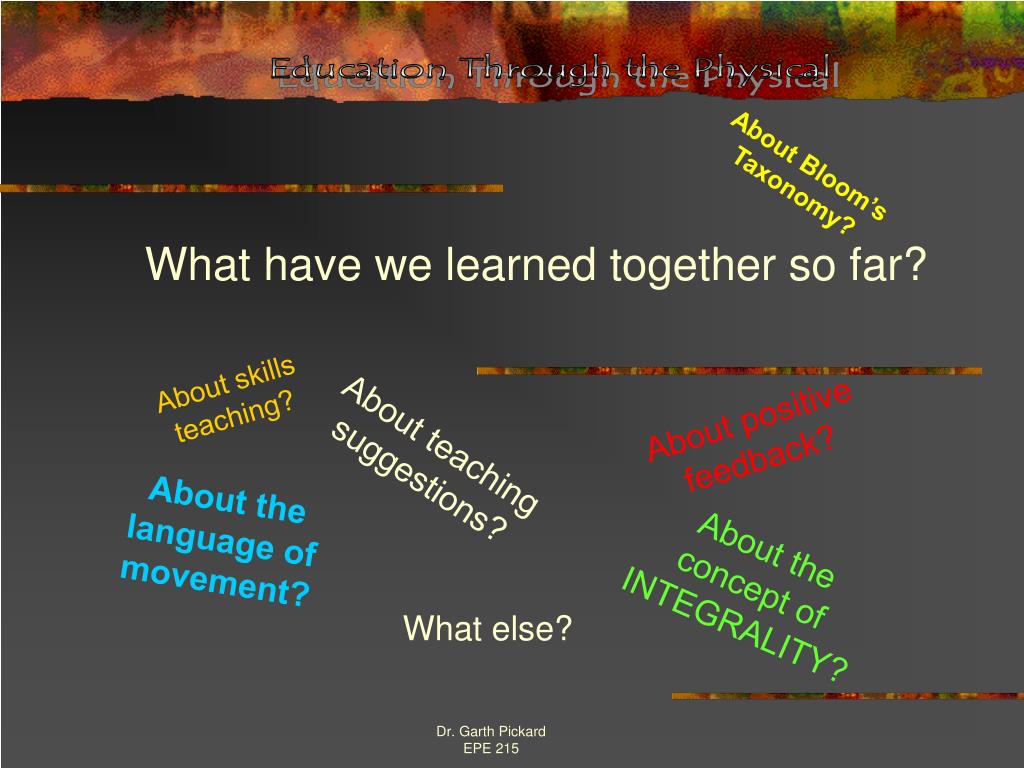 Education Through the Physical

About Bloom's Taxonomy?

What have we learned together so far?

About skills teaching?

About teaching suggestions?

About positive feedback?

About the language of movement?

About the concept of INTEGRALITY?

What else?

Dr. Garth Pickard
EPE 215